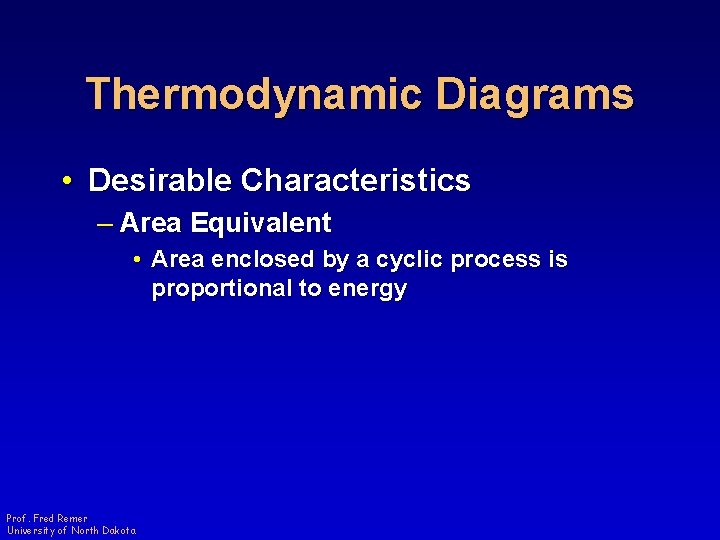 Thermodynamic Diagrams

• Desirable Characteristics
– Area Equivalent
• Area enclosed by a cyclic process is proportional to energy

Prof. Fred Remer
University of North Dakota